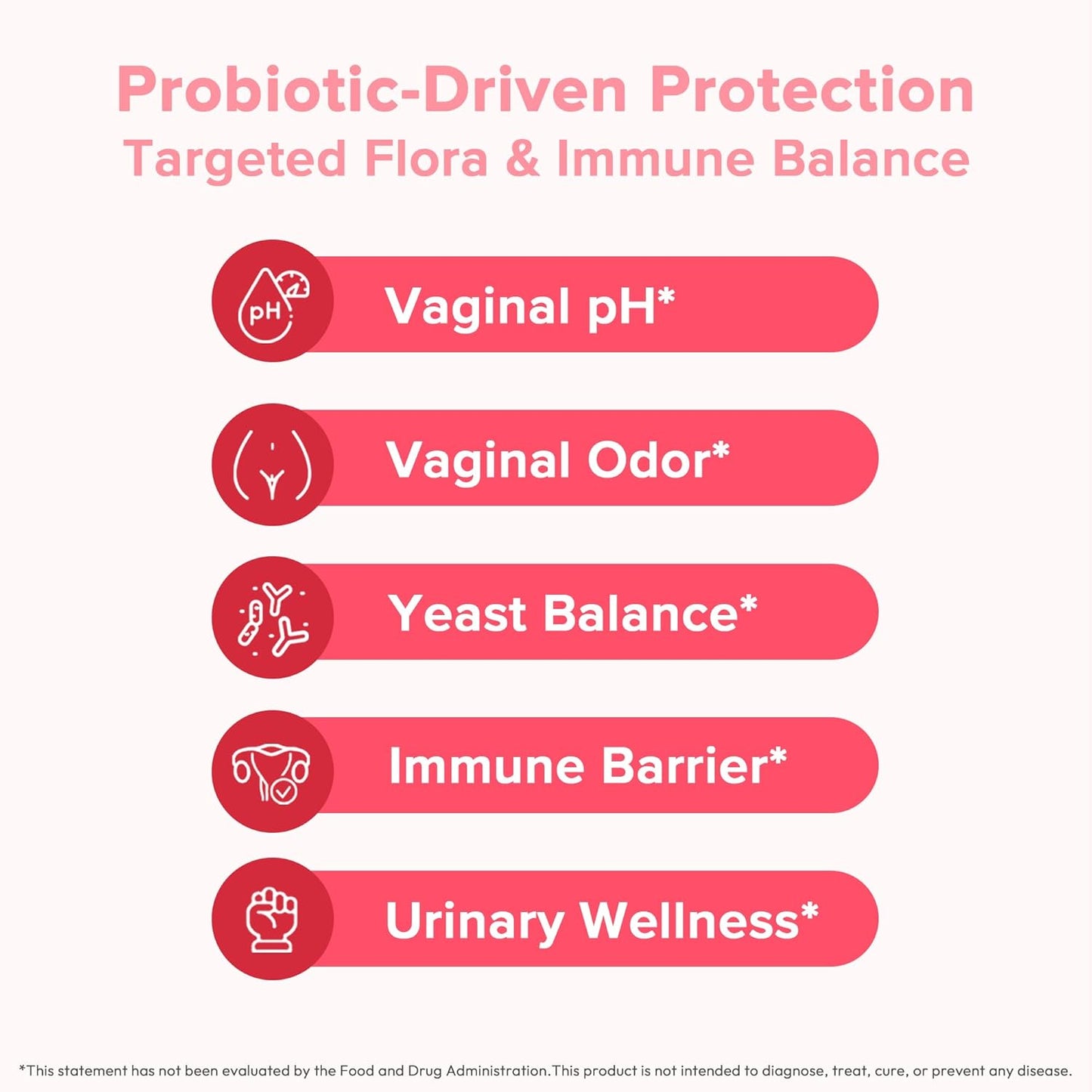 Probiotic-Driven Protection
Targeted Flora & Immune Balance

pH

Vaginal pH*

Vaginal Odor*

Yeast Balance*

Immune Barrier*

Urinary Wellness*

*This statement has not been evaluated by the Food and Drug Administration.This product is not intended to diagnose, treat, cure, or prevent any disease.